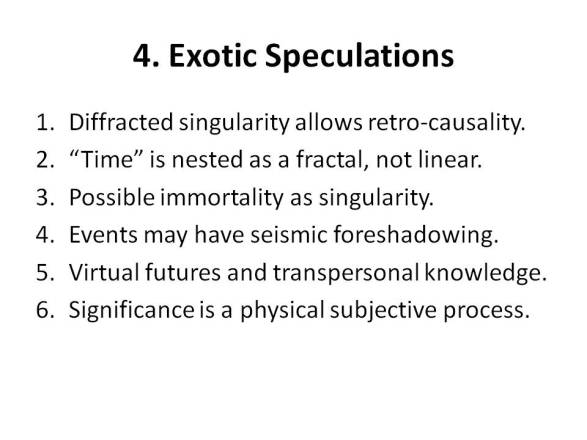 4. Exotic Speculations

1. Diffracted singularity allows retro-causality.
2. “Time” is nested as a fractal, not linear.
3. Possible immortality as singularity.
4. Events may have seismic foreshadowing.
5. Virtual futures and transpersonal knowledge.
6. Significance is a physical subjective process.